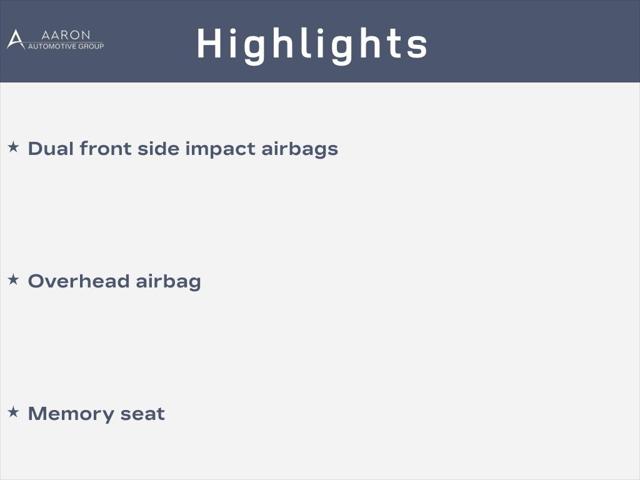 AARON
AUTOMOTIVE GROUP

Highlights

★ Dual front side impact airbags

★ Overhead airbag

★ Memory seat